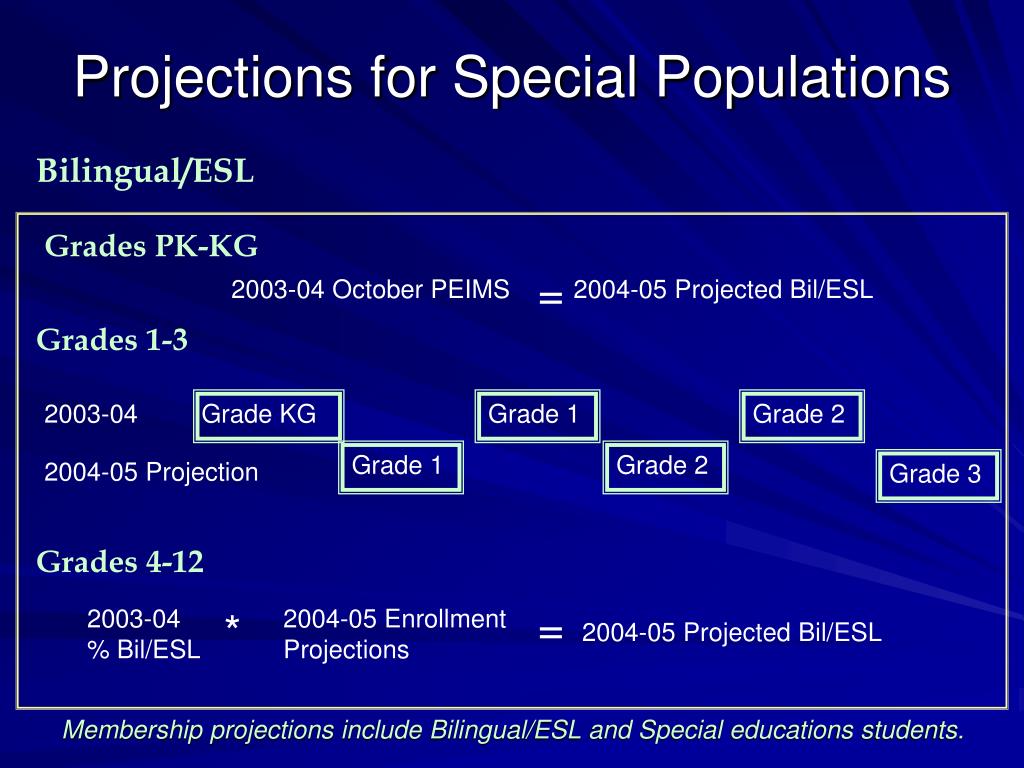 Projections for Special Populations

Bilingual/ESL

Grades PK-KG

2003-04 October PEIMS = 2004-05 Projected Bil/ESL

Grades 1-3

2003-04 Grade KG Grade 1 Grade 2

2004-05 Projection Grade 1 Grade 2 Grade 3

Grades 4-12

2003-04 % Bil/ESL * 2004-05 Enrollment Projections = 2004-05 Projected Bil/ESL

Membership projections include Bilingual/ESL and Special educations students.